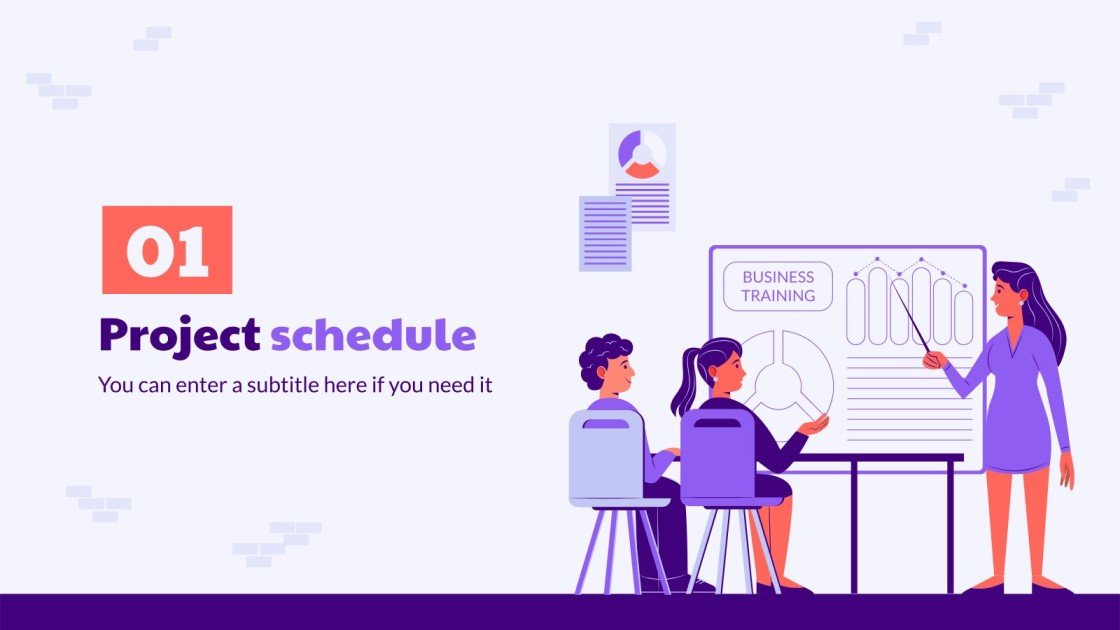 01

Project schedule

You can enter a subtitle here if you need it

BUSINESS TRAINING